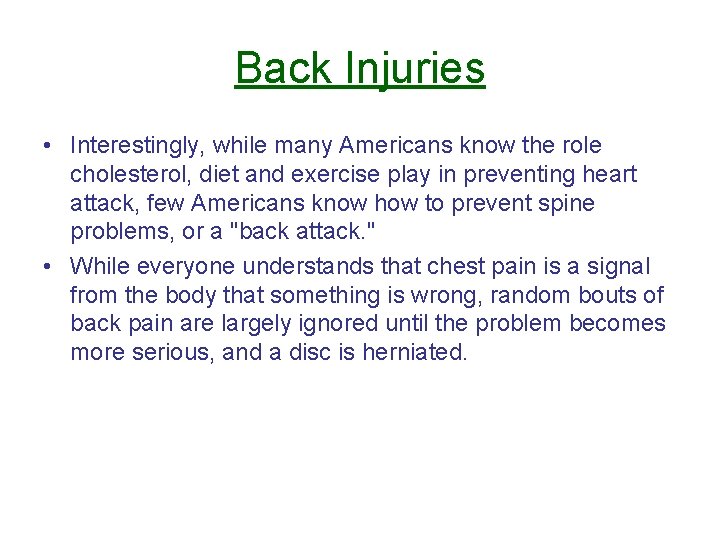 Back Injuries

• Interestingly, while many Americans know the role cholesterol, diet and exercise play in preventing heart attack, few Americans know how to prevent spine problems, or a "back attack."

• While everyone understands that chest pain is a signal from the body that something is wrong, random bouts of back pain are largely ignored until the problem becomes more serious, and a disc is herniated.